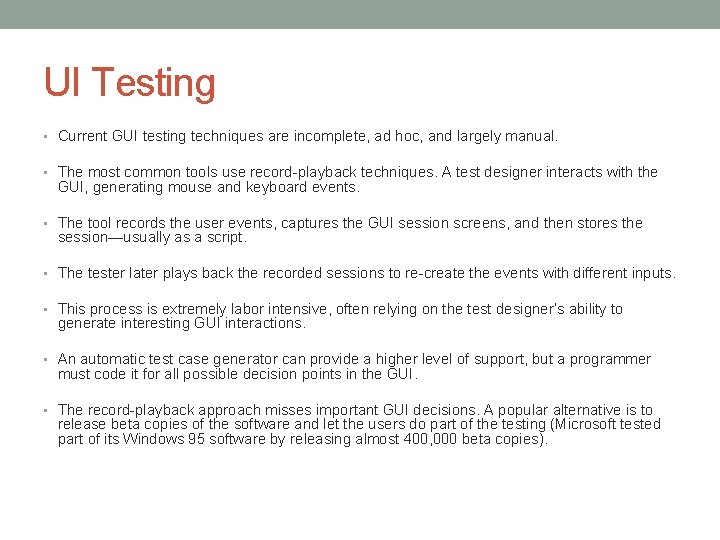 UI Testing

• Current GUI testing techniques are incomplete, ad hoc, and largely manual.

• The most common tools use record-playback techniques. A test designer interacts with the GUI, generating mouse and keyboard events.

• The tool records the user events, captures the GUI session screens, and then stores the session—usually as a script.

• The tester later plays back the recorded sessions to re-create the events with different inputs.

• This process is extremely labor intensive, often relying on the test designer's ability to generate interesting GUI interactions.

• An automatic test case generator can provide a higher level of support, but a programmer must code it for all possible decision points in the GUI.

• The record-playback approach misses important GUI decisions. A popular alternative is to release beta copies of the software and let the users do part of the testing (Microsoft tested part of its Windows 95 software by releasing almost 400,000 beta copies).